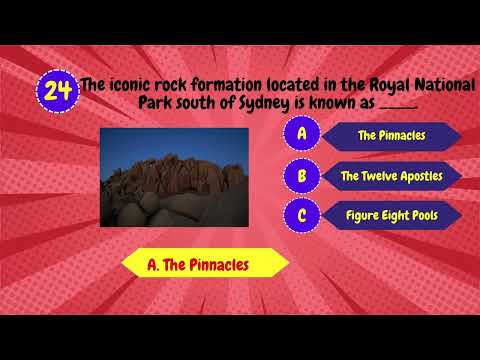 24

The iconic rock formation located in the Royal National Park south of Sydney is known as _____

A
The Pinnacles

B
The Twelve Apostles

C
Figure Eight Pools

A. The Pinnacles